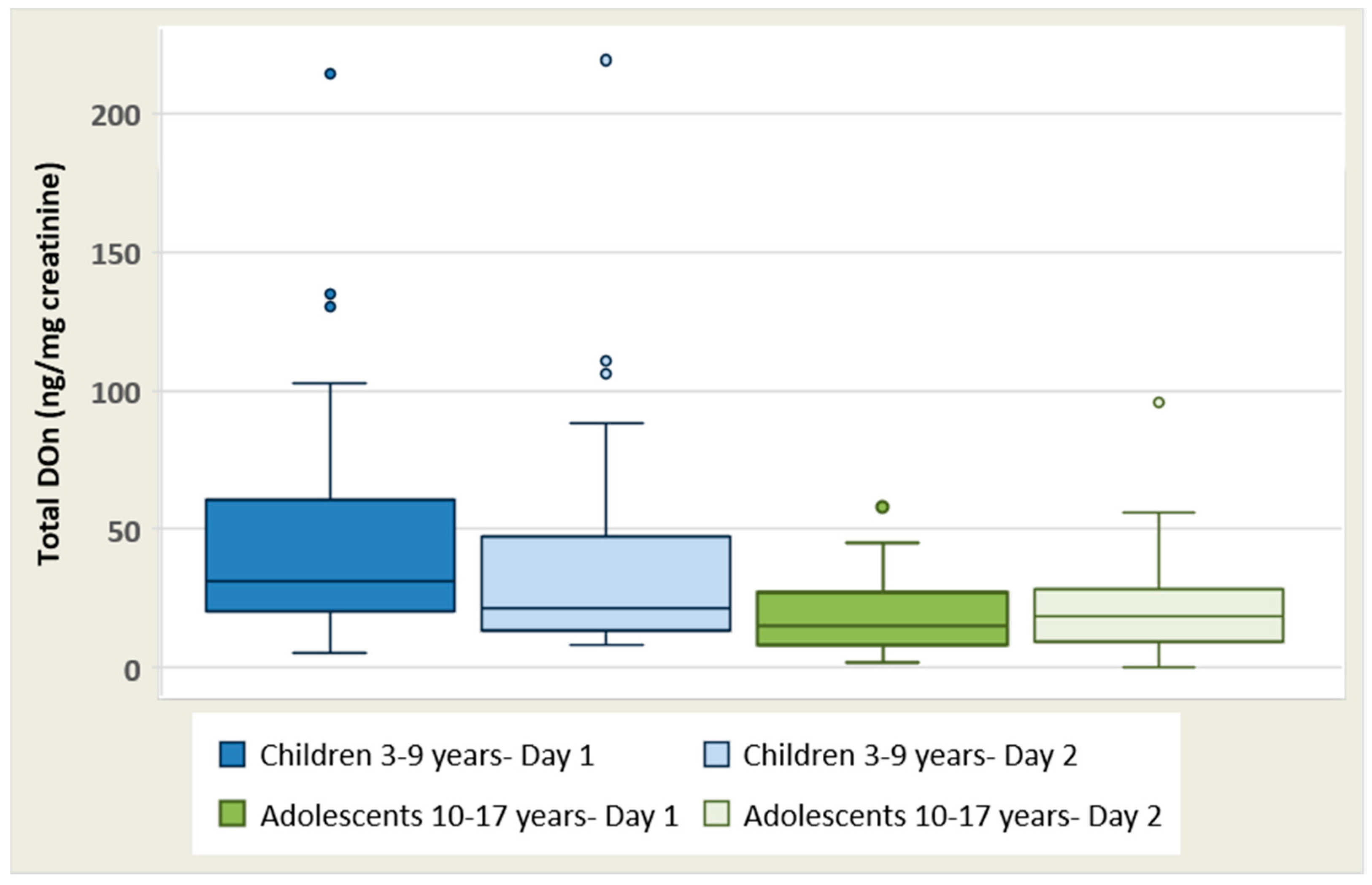 Total DOn (ng/mg creatinine)

200
150
100
50
0

Children 3-9 years- Day 1
Children 3-9 years- Day 2
Adolescents 10-17 years- Day 1
Adolescents 10-17 years- Day 2